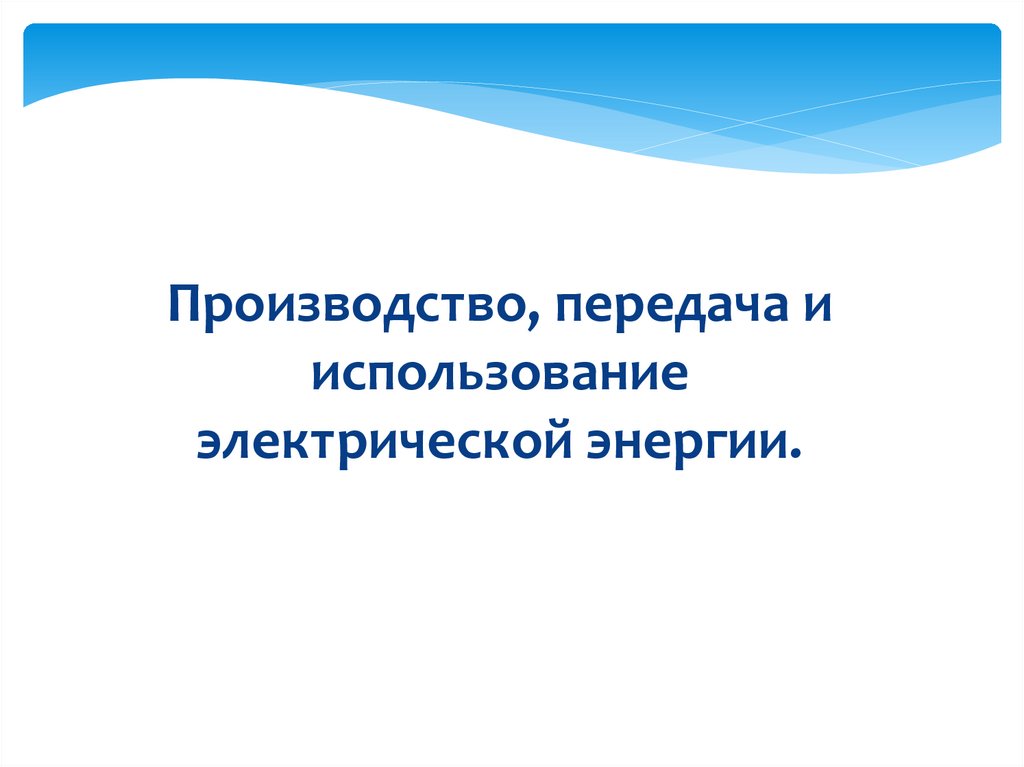 Производство, передача и использование электрической энергии.